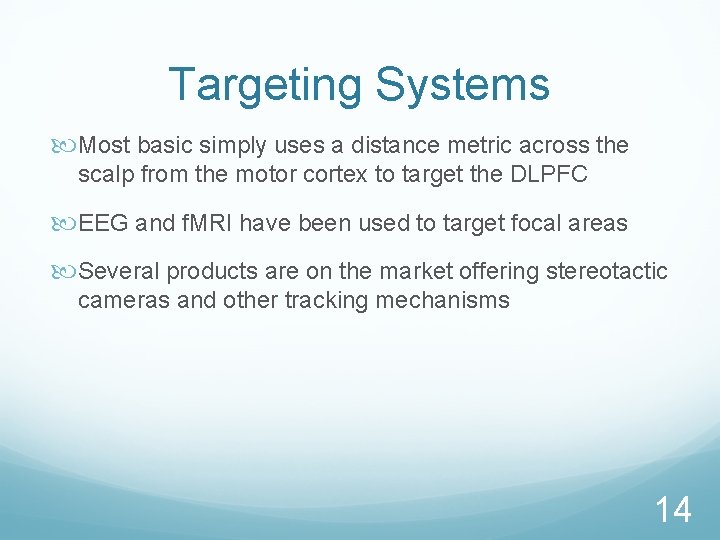 Targeting Systems

Most basic simply uses a distance metric across the scalp from the motor cortex to target the DLPFC

EEG and fMRI have been used to target focal areas

Several products are on the market offering stereotactic cameras and other tracking mechanisms

14